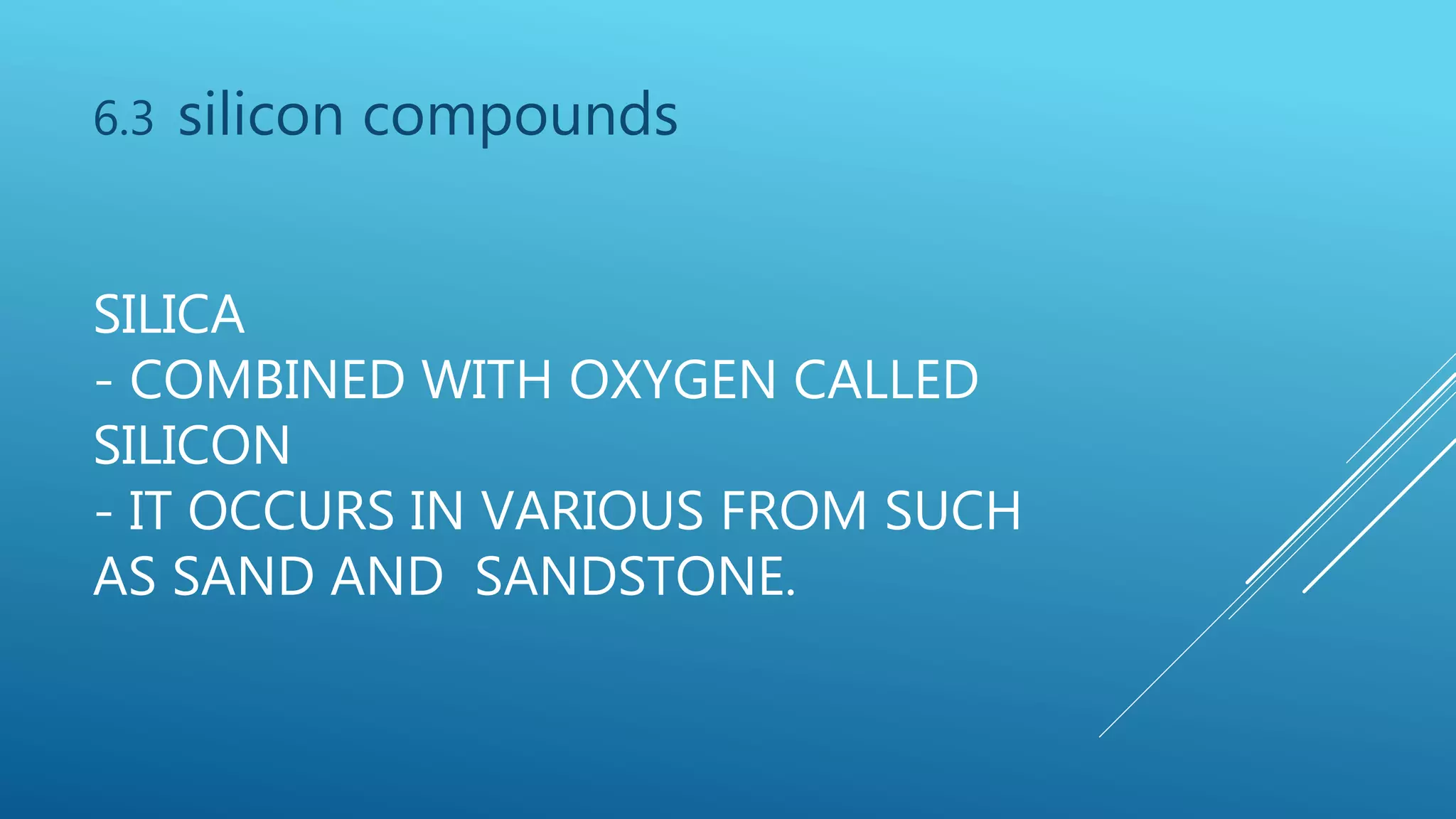 6.3 silicon compounds

SILICA
- COMBINED WITH OXYGEN CALLED SILICON
- IT OCCURS IN VARIOUS FROM SUCH AS SAND AND  SANDSTONE.